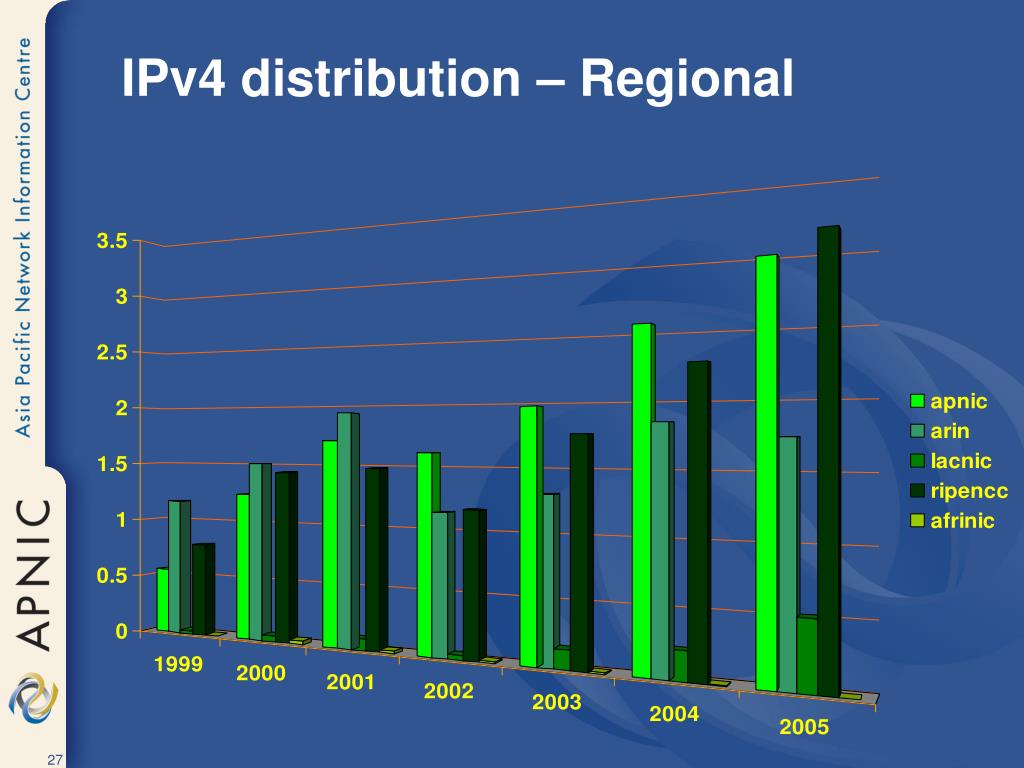 Asia Pacific Network Information Centre

APNIC

IPv4 distribution – Regional

3.5
3
2.5
2
1.5
1
0.5
0

1999
2000
2001
2002
2003
2004
2005

apnic
arin
lacnic
ripencc
afrinic

27